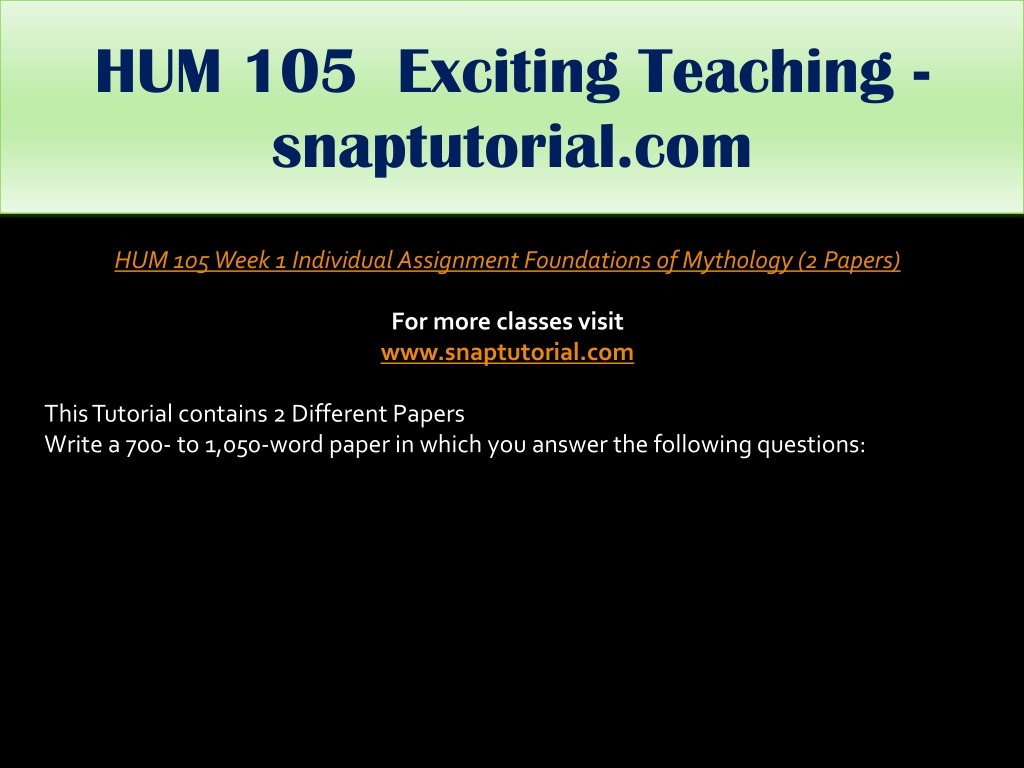 HUM 105 Exciting Teaching - snaptutorial.com

HUM 105 Week 1 Individual Assignment Foundations of Mythology (2 Papers)

For more classes visit
www.snaptutorial.com

This Tutorial contains 2 Different Papers
Write a 700- to 1,050-word paper in which you answer the following questions: